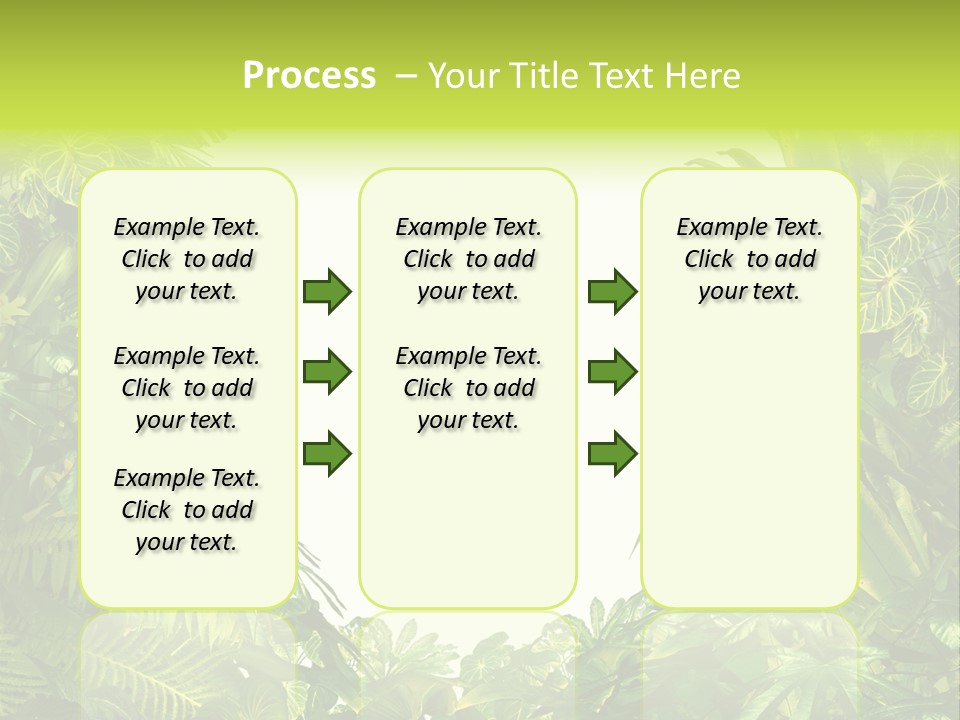 Process – Your Title Text Here

Example Text. Click to add your text.

Example Text. Click to add your text.

Example Text. Click to add your text.

Example Text. Click to add your text.

Example Text. Click to add your text.

Example Text. Click to add your text.